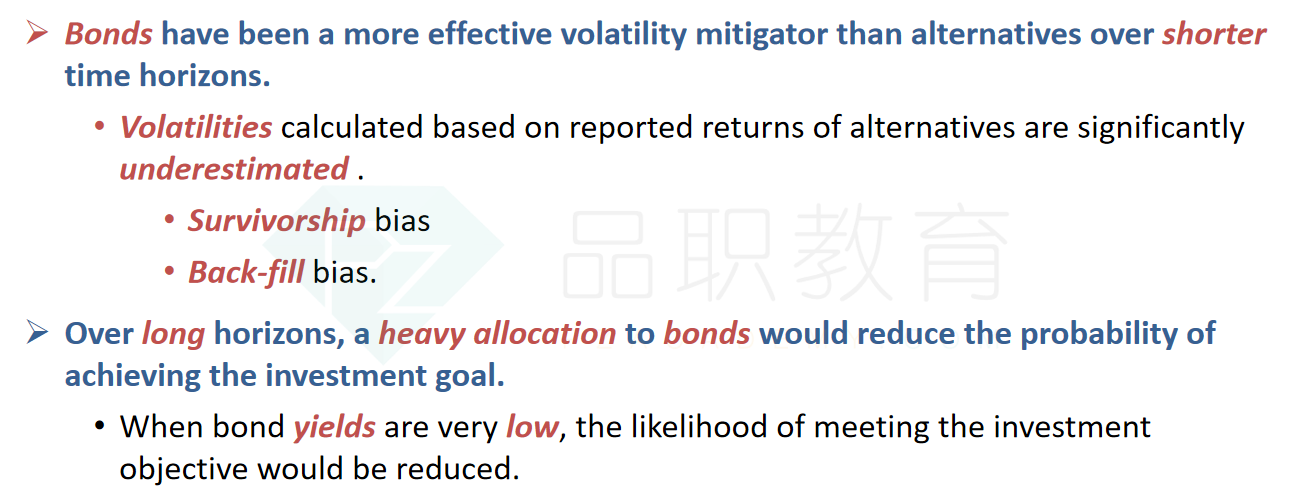 ➢ Bonds have been a more effective volatility mitigator than alternatives over shorter time horizons.

• Volatilities calculated based on reported returns of alternatives are significantly underestimated .

• Survivorship bias

• Back-fill bias.

品职教育

➢ Over long horizons, a heavy allocation to bonds would reduce the probability of achieving the investment goal.

• When bond yields are very low, the likelihood of meeting the investment objective would be reduced.